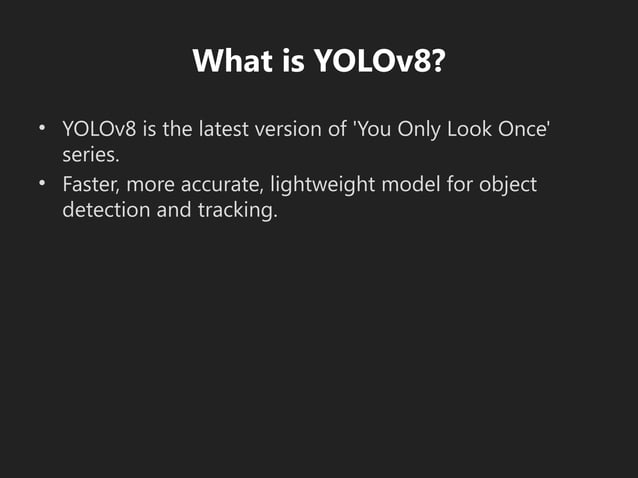 What is YOLOv8?

• YOLOv8 is the latest version of 'You Only Look Once' series.
• Faster, more accurate, lightweight model for object detection and tracking.